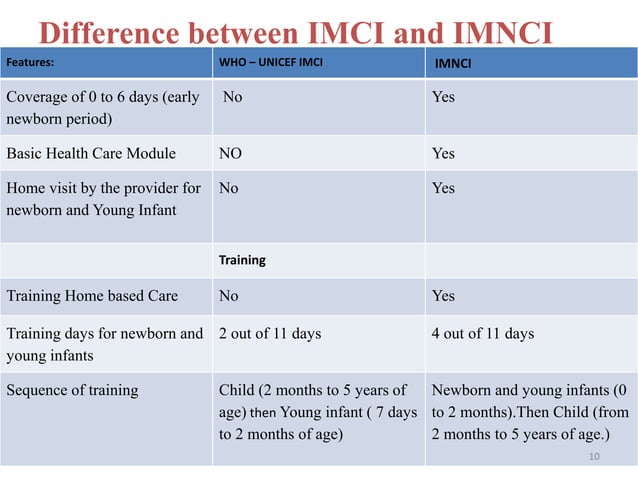 Difference between IMCI and IMNCI

| Features: | WHO – UNICEF IMCI | IMNCI |
|---|---|---|
| Coverage of 0 to 6 days (early newborn period) | No | Yes |
| Basic Health Care Module | NO | Yes |
| Home visit by the provider for newborn and Young Infant | No | Yes |
| | Training | |
| Training Home based Care | No | Yes |
| Training days for newborn and young infants | 2 out of 11 days | 4 out of 11 days |
| Sequence of training | Child (2 months to 5 years of age) then Young infant ( 7 days to 2 months of age) | Newborn and young infants (0 to 2 months).Then Child (from 2 months to 5 years of age.) |

10